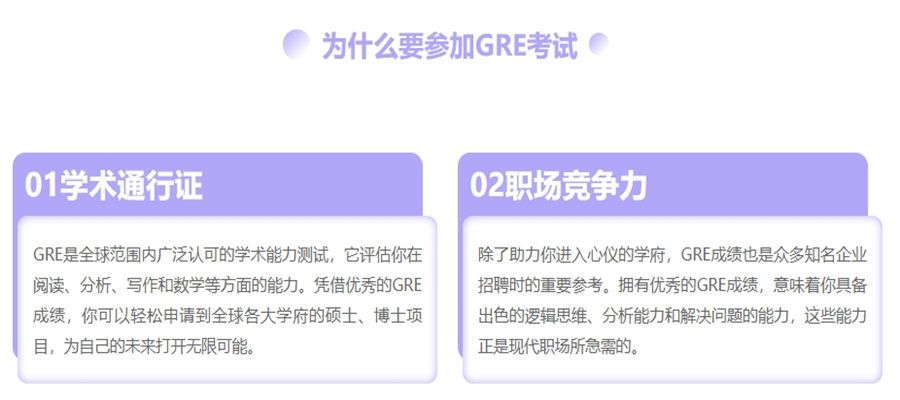 为什么要参加GRE考试

01学术通行证

GRE是全球范围内广泛认可的学术能力测试，它评估你在阅读、分析、写作和数学等方面的能力。凭借优秀的GRE成绩，你可以轻松申请到全球各大学府的硕士、博士项目，为自己的未来打开无限可能。

02职场竞争力

除了助力你进入心仪的学府，GRE成绩也是众多知名企业招聘时的重要参考。拥有优秀的GRE成绩，意味着你具备出色的逻辑思维、分析能力和解决问题的能力，这些能力正是现代职场所急需的。